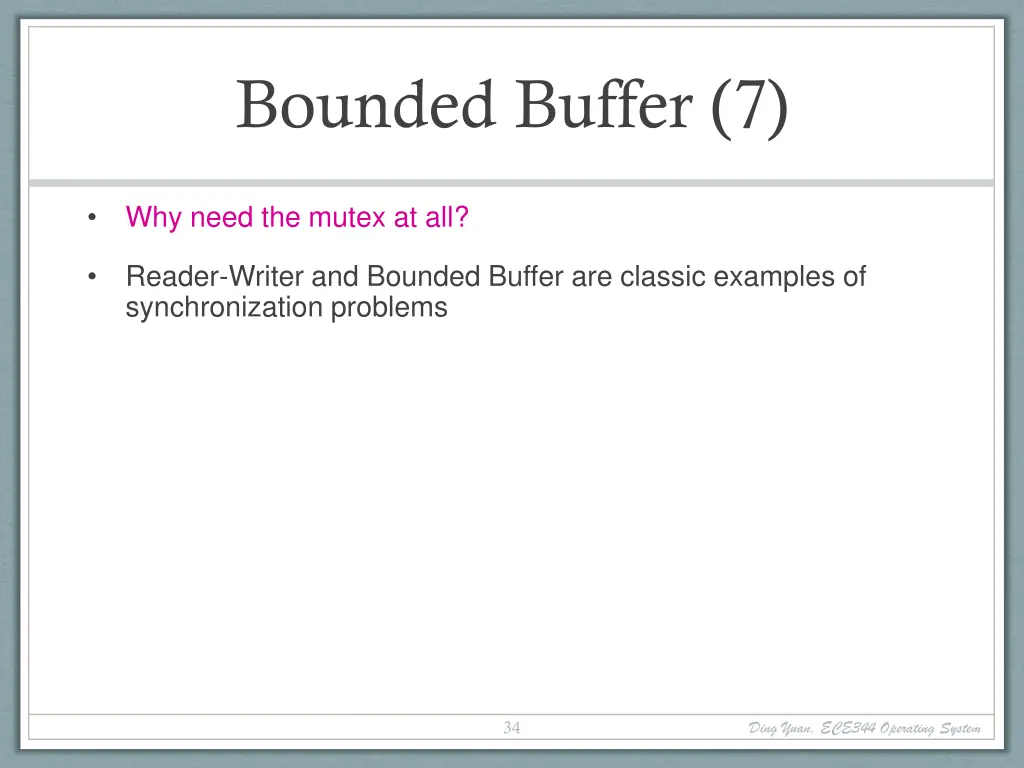 Bounded Buffer (7)

• Why need the mutex at all?

• Reader-Writer and Bounded Buffer are classic examples of synchronization problems

34

Ding Yuan, ECE344 Operating System